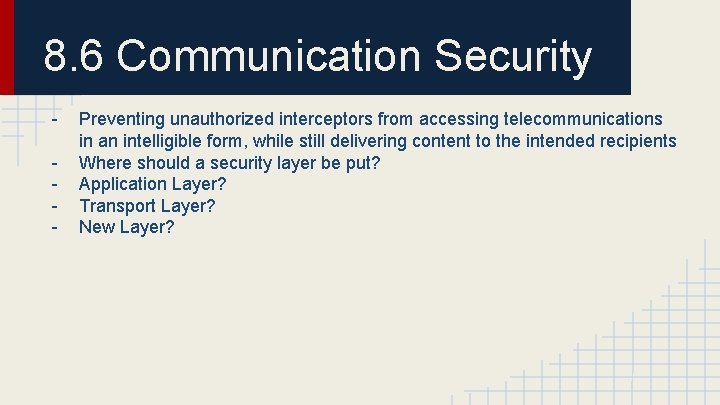 8.6 Communication Security

- Preventing unauthorized interceptors from accessing telecommunications in an intelligible form, while still delivering content to the intended recipients
- Where should a security layer be put?
- Application Layer?
- Transport Layer?
- New Layer?